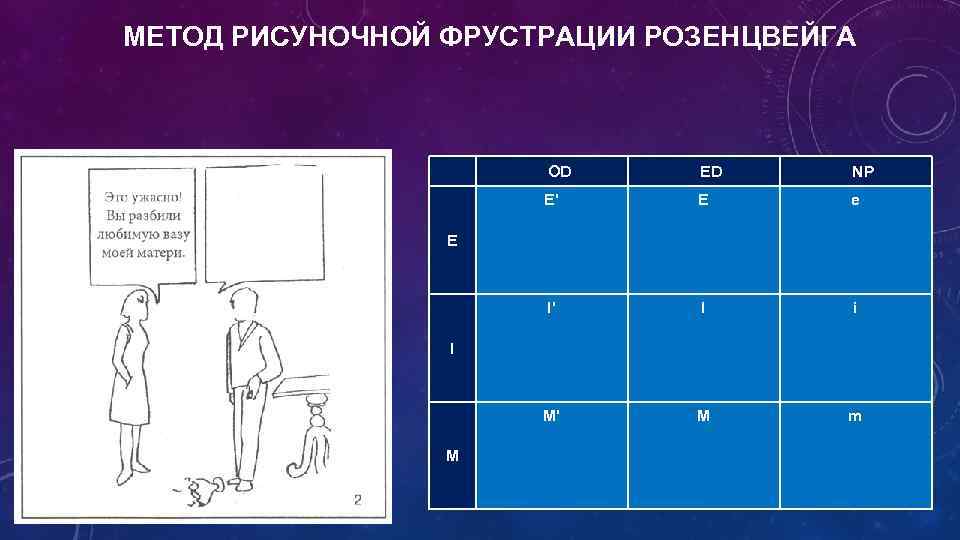 МЕТОД РИСУНОЧНОЙ ФРУСТРАЦИИ РОЗЕНЦВЕЙГА

Это ужасно! Вы разбили любимую вазу моей матери.

2

| | OD | ED | NP |
|---|---|---|---|
| E | E' | E | e |
| I | I' | I | i |
| M | M' | M | m |